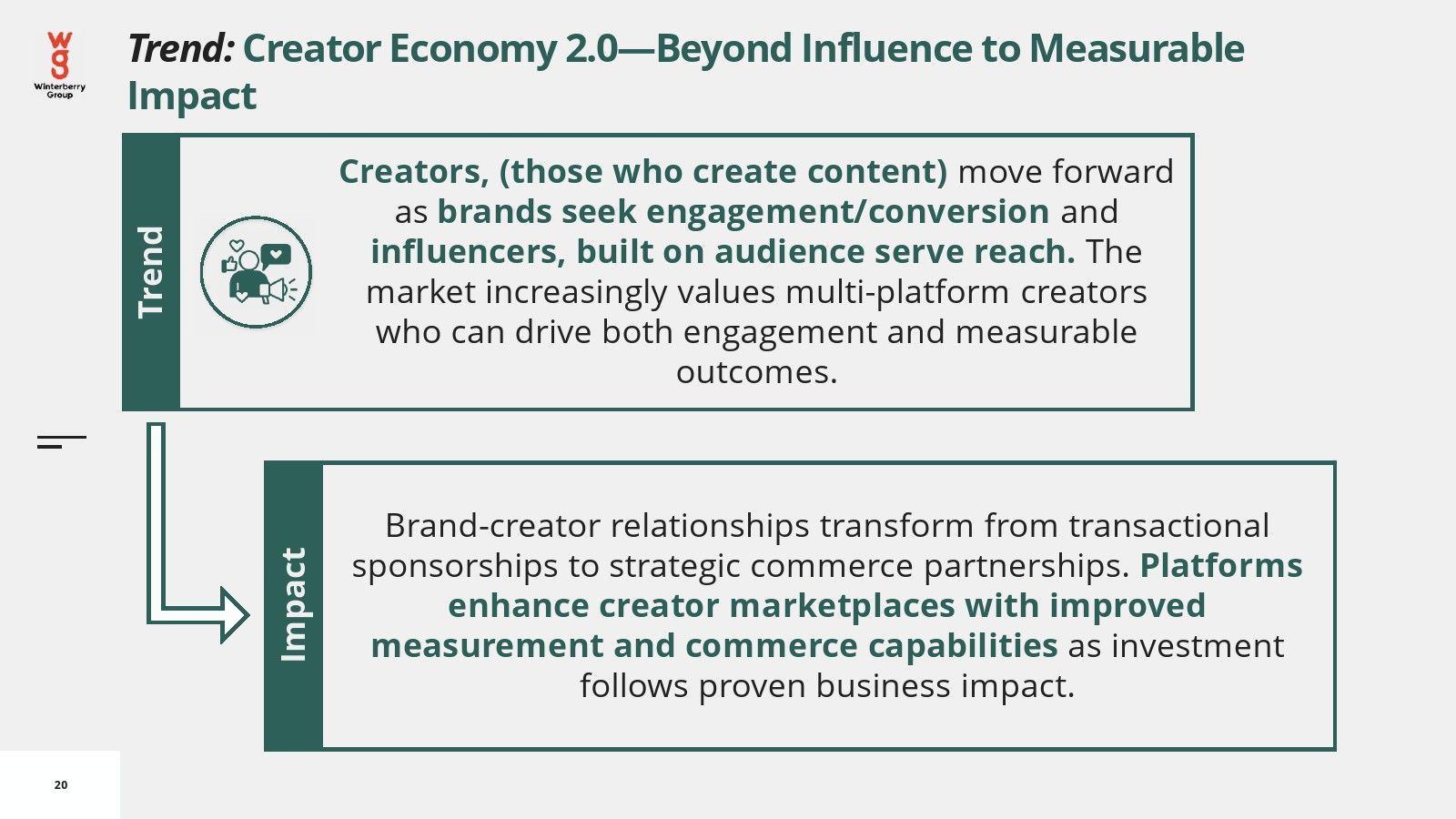 wg
Winterberry Group

Trend: Creator Economy 2.0—Beyond Influence to Measurable Impact

Trend

Creators, (those who create content) move forward as brands seek engagement/conversion and influencers, built on audience serve reach. The market increasingly values multi-platform creators who can drive both engagement and measurable outcomes.

Impact

Brand-creator relationships transform from transactional sponsorships to strategic commerce partnerships. Platforms enhance creator marketplaces with improved measurement and commerce capabilities as investment follows proven business impact.

20